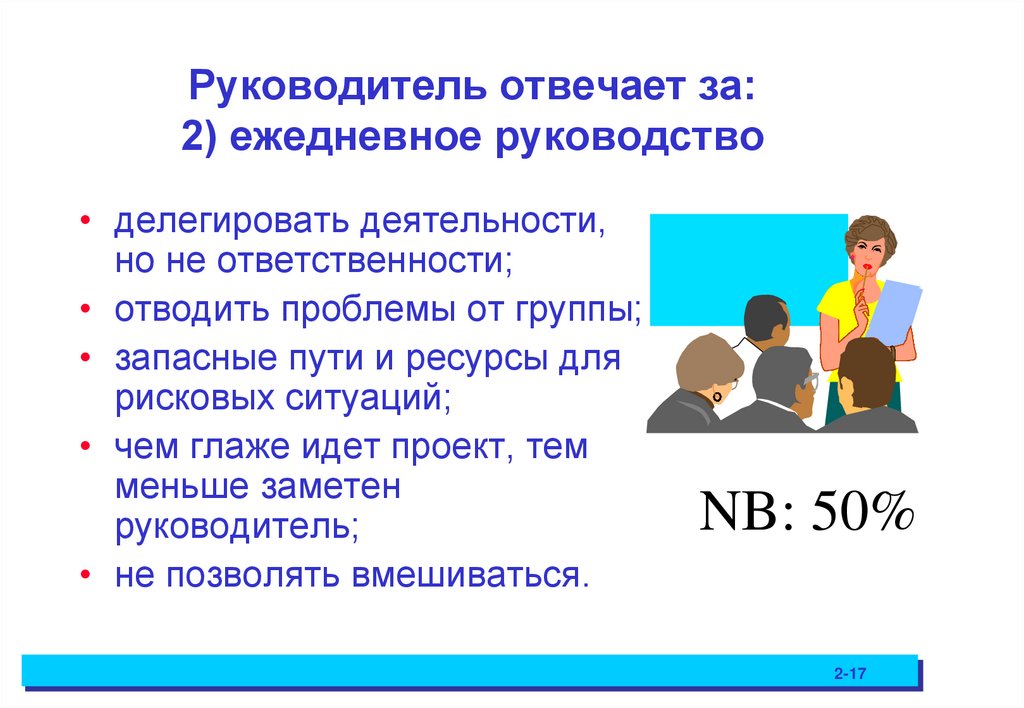 Руководитель отвечает за:
2) ежедневное руководство

• делегировать деятельности, но не ответственности;
• отводить проблемы от группы;
• запасные пути и ресурсы для рисковых ситуаций;
• чем глаже идет проект, тем меньше заметен руководитель;
• не позволять вмешиваться.

NB: 50%

2-17